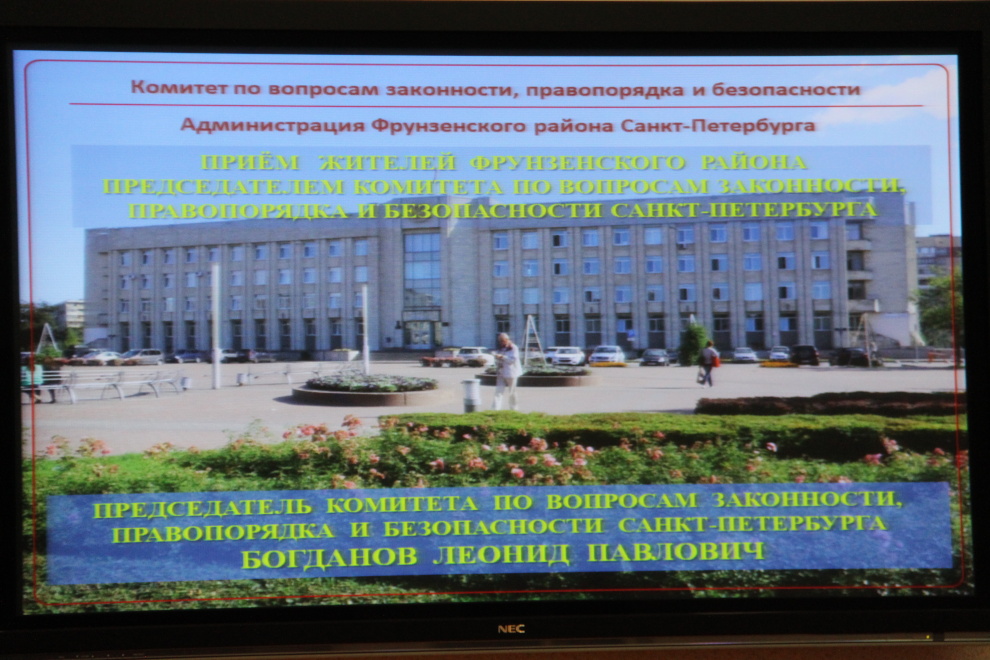 Комитет по вопросам законности, правопорядка и безопасности

Администрация Фрунзенского района Санкт-Петербурга

ПРИЁМ ЖИТЕЛЕЙ ФРУНЗЕНСКОГО РАЙОНА ПРЕДСЕДАТЕЛЕМ КОМИТЕТА ПО ВОПРОСАМ ЗАКОННОСТИ, ПРАВОПОРЯДКА И БЕЗОПАСНОСТИ САНКТ-ПЕТЕРБУРГА

ПРЕДСЕДАТЕЛЬ КОМИТЕТА ПО ВОПРОСАМ ЗАКОННОСТИ, ПРАВОПОРЯДКА И БЕЗОПАСНОСТИ САНКТ-ПЕТЕРБУРГА
БОГДАНОВ ЛЕОНИД ПАВЛОВИЧ

NEC